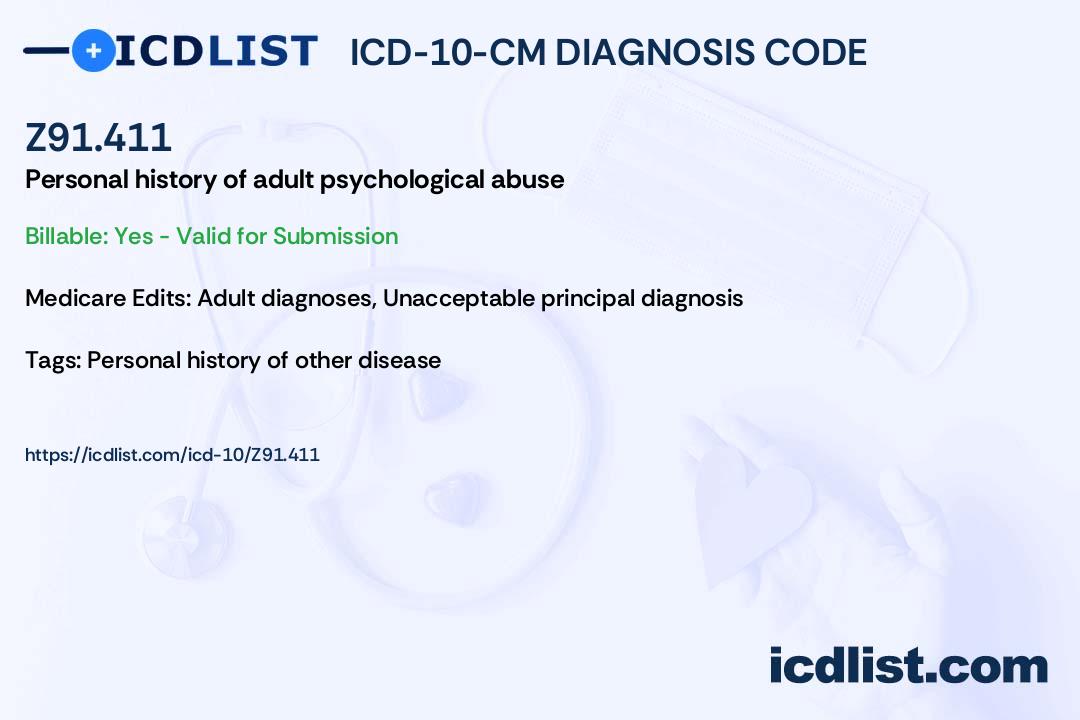 ICDLIST ICD-10-CM DIAGNOSIS CODE

Z91.411

Personal history of adult psychological abuse

Billable: Yes - Valid for Submission

Medicare Edits: Adult diagnoses, Unacceptable principal diagnosis

Tags: Personal history of other disease

https://icdlist.com/icd-10/Z91.411

icdlist.com